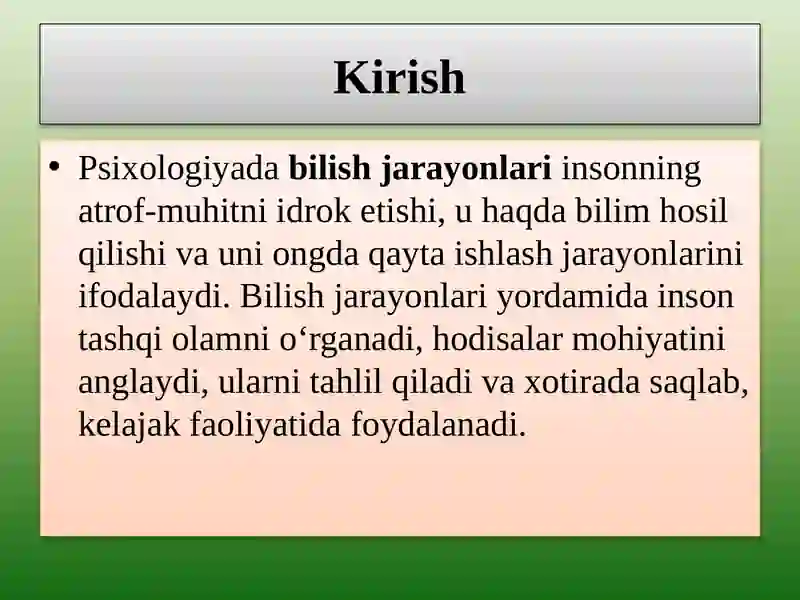 Kirish

• Psixologiyada bilish jarayonlari insonning atrof-muhitni idrok etishi, u haqda bilim hosil qilishi va uni ongda qayta ishlash jarayonlarini ifodalaydi. Bilish jarayonlari yordamida inson tashqi olamni o‘rganadi, hodisalar mohiyatini anglaydi, ularni tahlil qiladi va xotirada saqlab, kelajak faoliyatida foydalanadi.